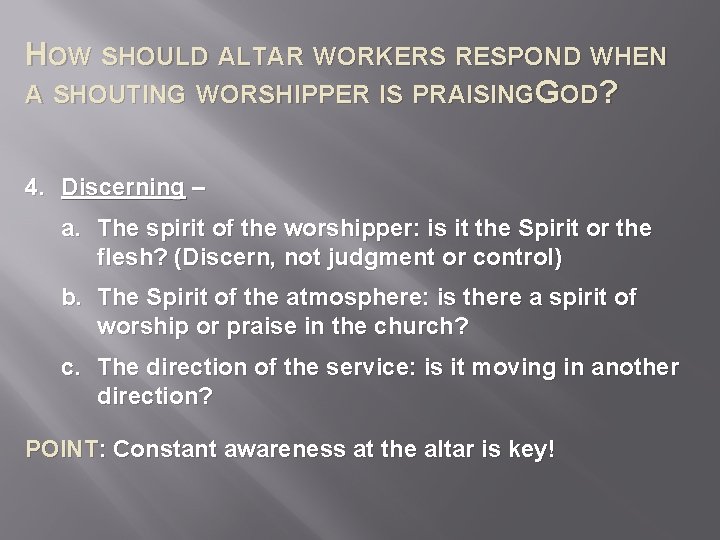 HOW SHOULD ALTAR WORKERS RESPOND WHEN A SHOUTING WORSHIPPER IS PRAISINGGOD?

4. Discerning –

a. The spirit of the worshipper: is it the Spirit or the flesh? (Discern, not judgment or control)

b. The Spirit of the atmosphere: is there a spirit of worship or praise in the church?

c. The direction of the service: is it moving in another direction?

POINT: Constant awareness at the altar is key!